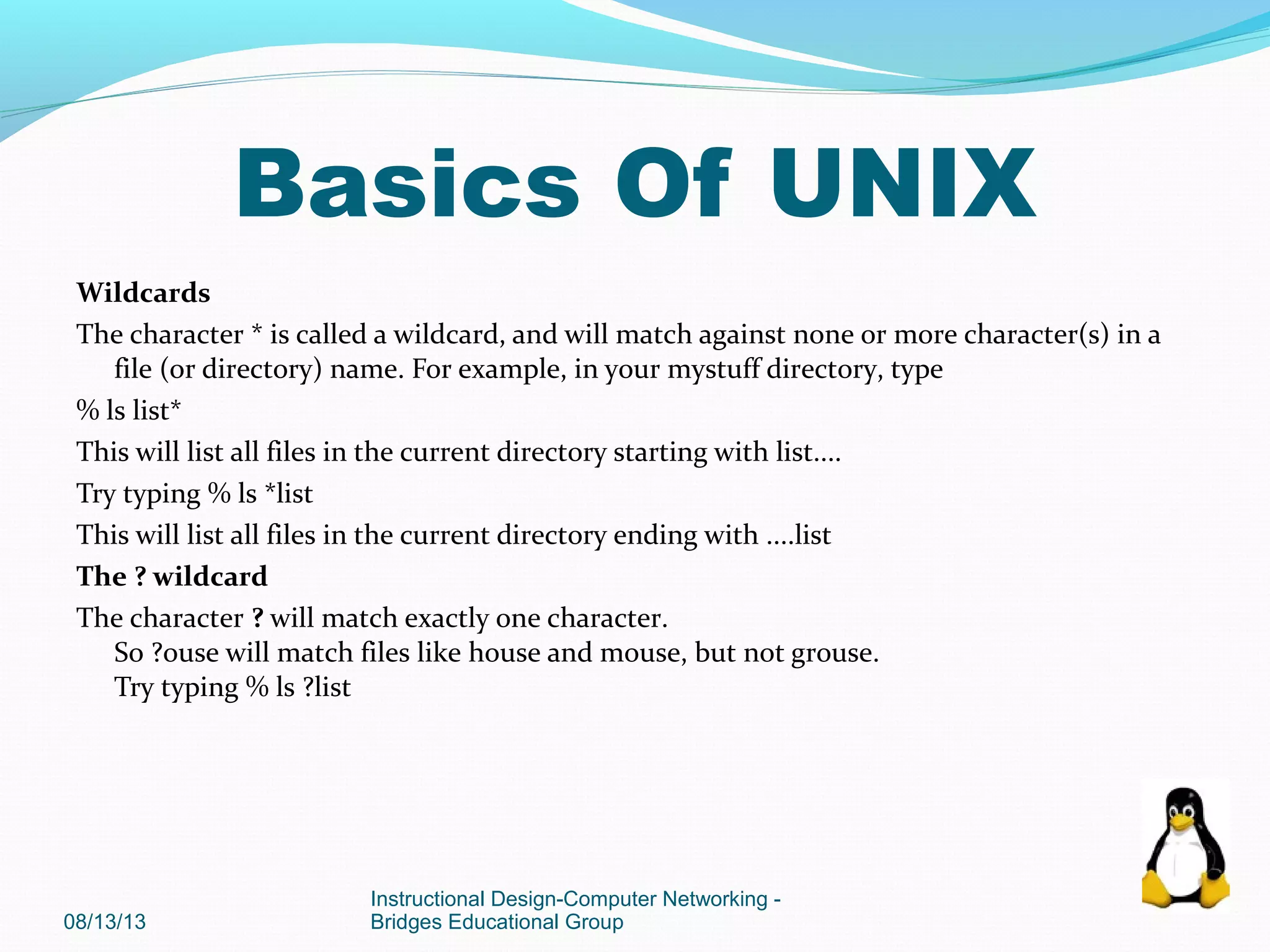 Basics Of UNIX

Wildcards

The character * is called a wildcard, and will match against none or more character(s) in a file (or directory) name. For example, in your mystuff directory, type

% ls list*

This will list all files in the current directory starting with list....

Try typing % ls *list

This will list all files in the current directory ending with ....list

The ? wildcard

The character ? will match exactly one character.
So ?ouse will match files like house and mouse, but not grouse.
Try typing % ls ?list

08/13/13

Instructional Design-Computer Networking - Bridges Educational Group